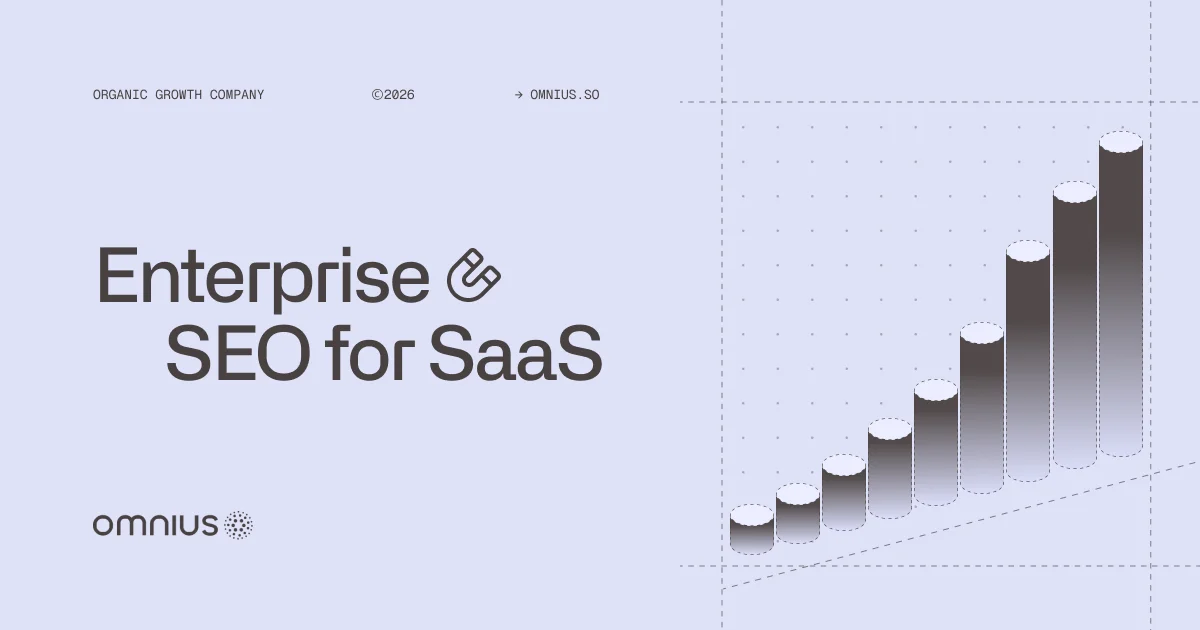 ORGANIC GROWTH COMPANY ©2026 → OMNIUS.SO

Enterprise SEO for SaaS

omnius